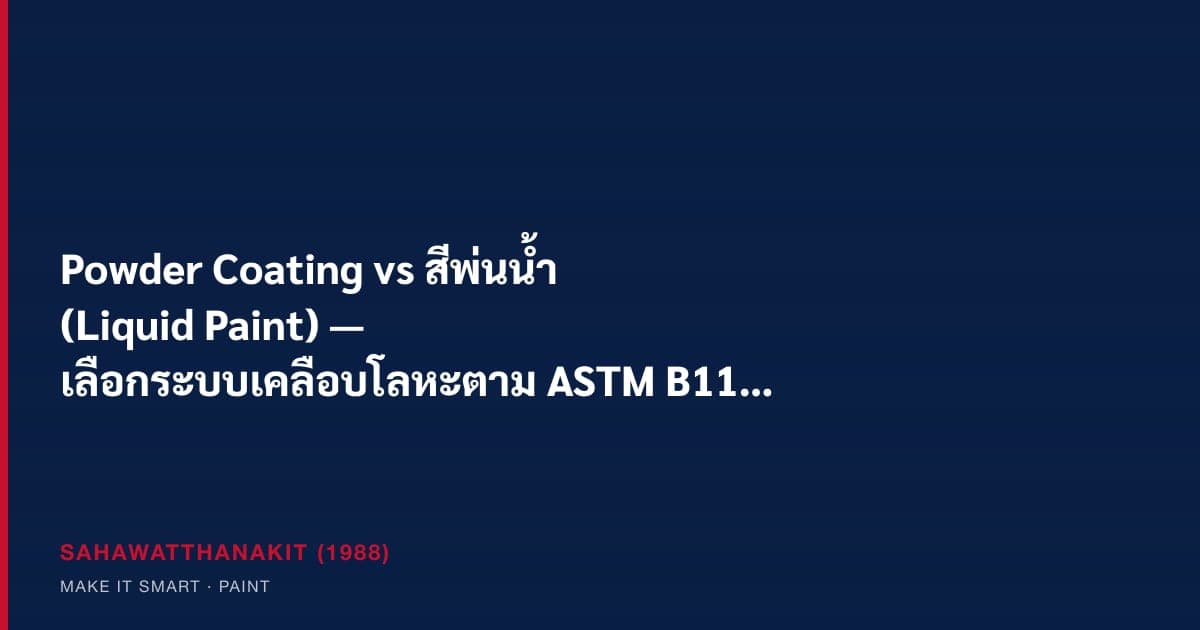 Powder Coating vs สีพ่นน้ำ (Liquid Paint) — เลือกระบบเคลือบโลหะตาม ASTM B11...

SAHAWATTHANAKIT (1988)

MAKE IT SMART · PAINT